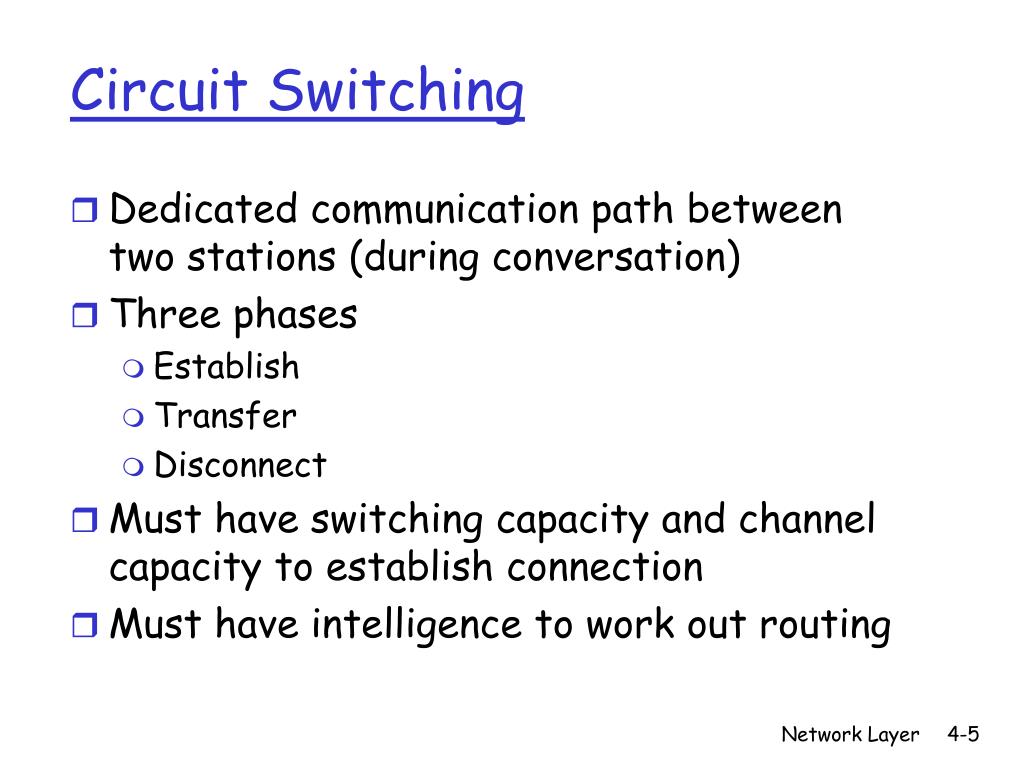 Circuit Switching

Dedicated communication path between two stations (during conversation)

Three phases

Establish

Transfer

Disconnect

Must have switching capacity and channel capacity to establish connection

Must have intelligence to work out routing

Network Layer 4-5